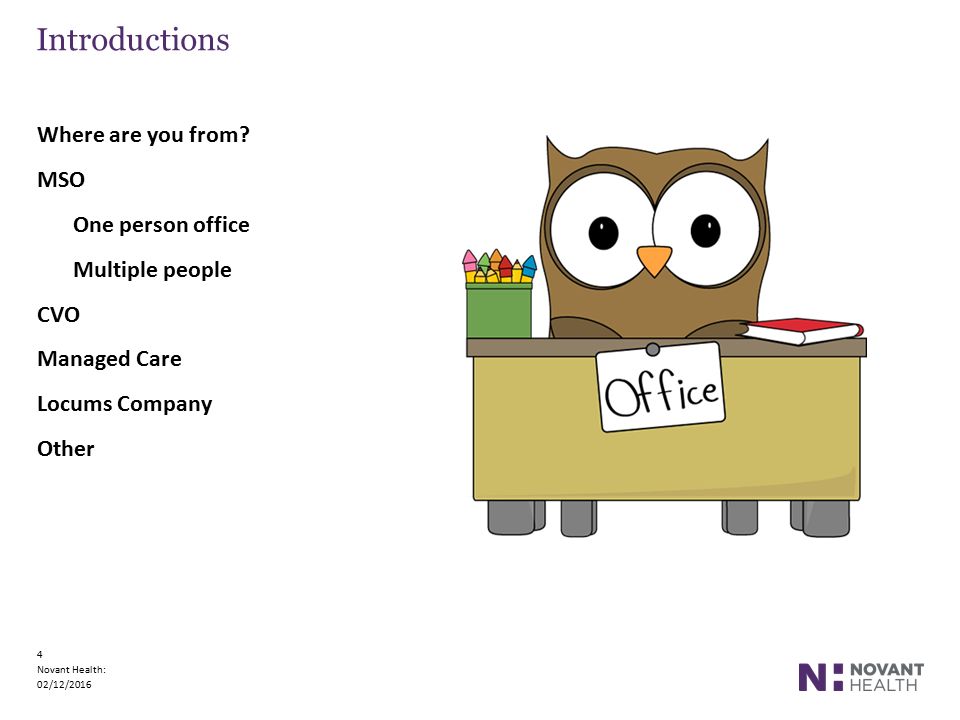 Introductions

Where are you from?

MSO

One person office

Multiple people

CVO

Managed Care

Locums Company

Other

Office

4

Novant Health:

02/12/2016

N NOVANT HEALTH